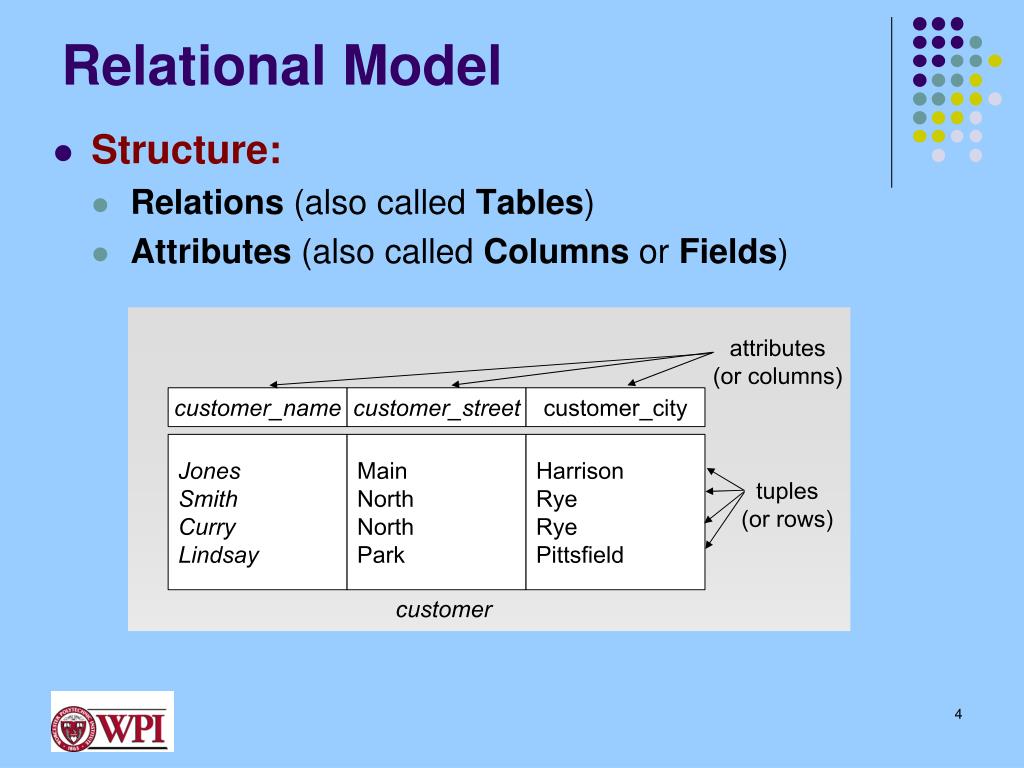 Relational Model

Structure:

Relations (also called Tables)

Attributes (also called Columns or Fields)

attributes (or columns)

| customer_name | customer_street | customer_city |
|---|---|---|
| Jones | Main | Harrison |
| Smith | North | Rye |
| Curry | North | Rye |
| Lindsay | Park | Pittsfield |

tuples (or rows)

customer

WPI

4